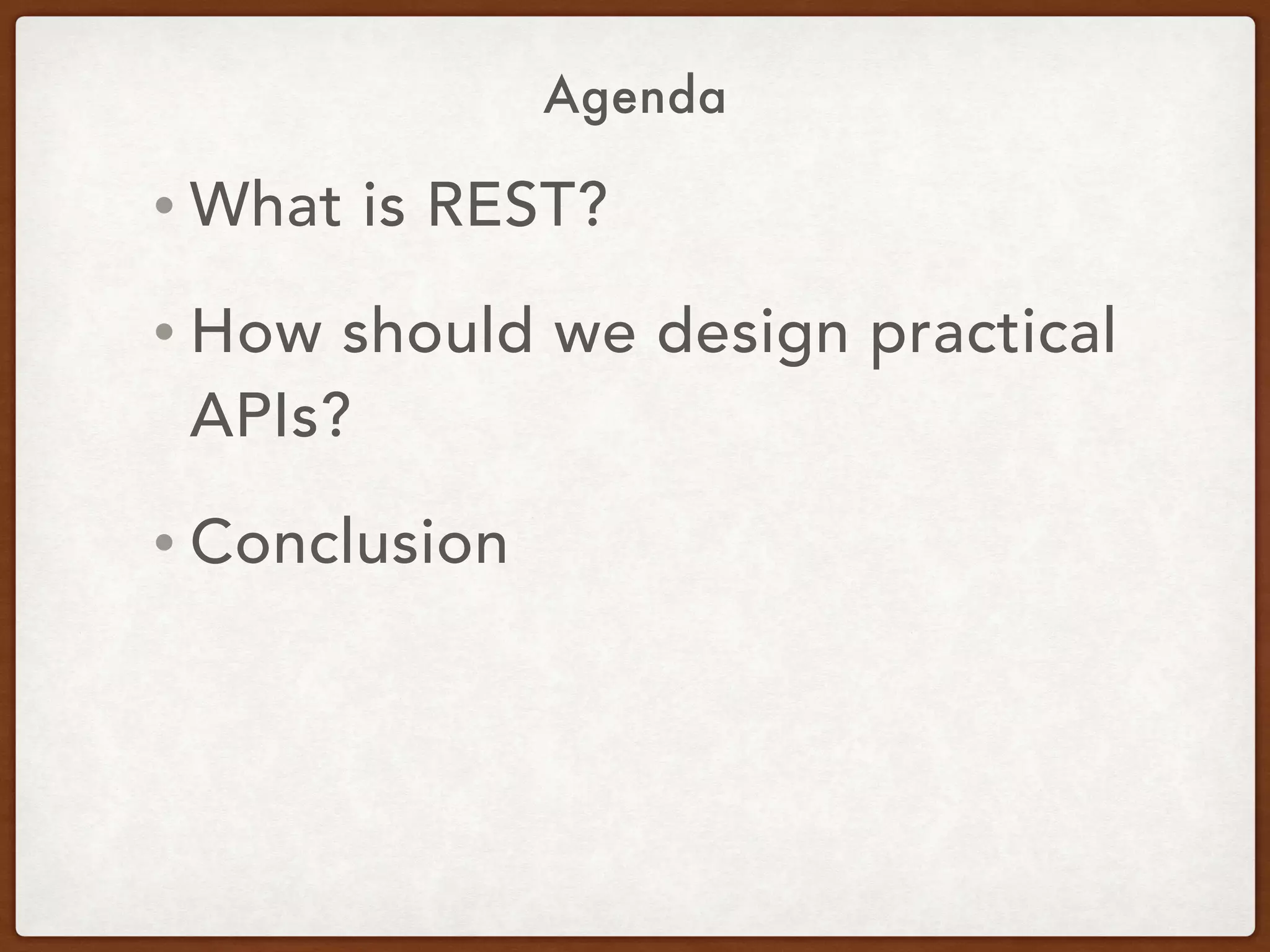 Agenda

• What is REST?

• How should we design practical APIs?

• Conclusion